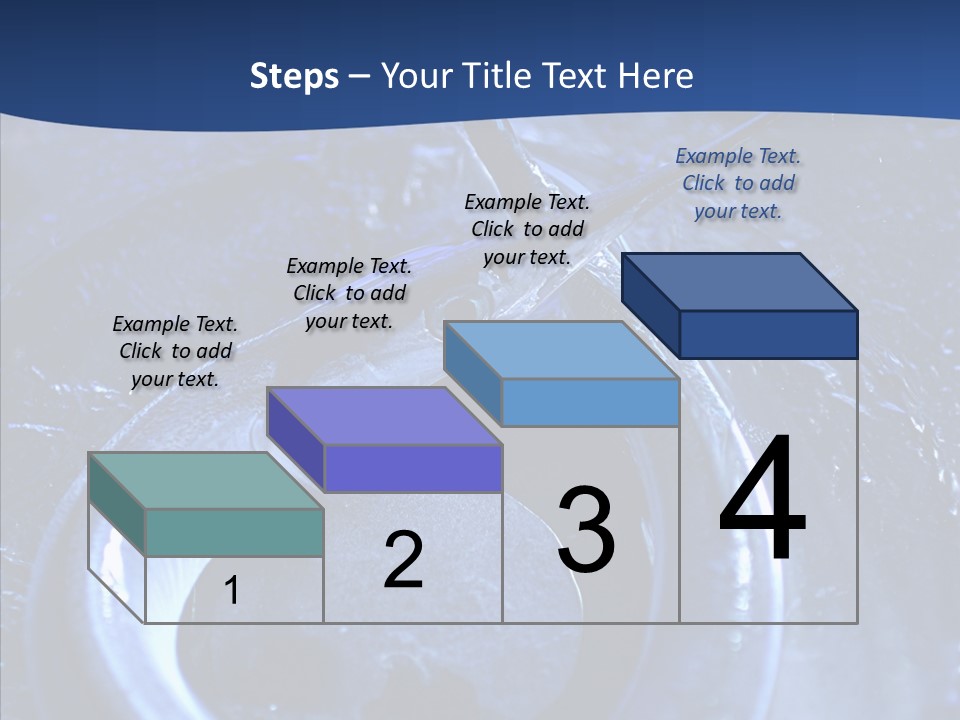 Steps – Your Title Text Here

Example Text. Click to add your text.

Example Text. Click to add your text.

Example Text. Click to add your text.

Example Text. Click to add your text.

1

2

3

4